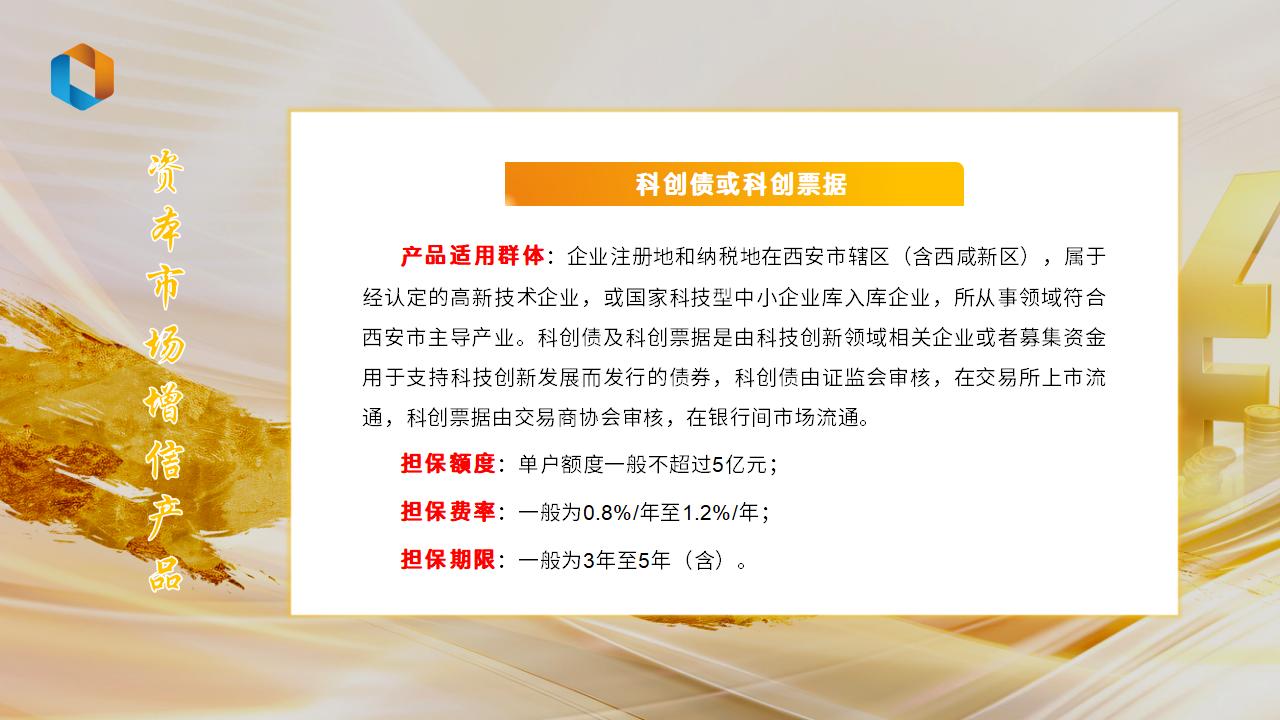 资本市场增信产品

科创债或科创票据

产品适用群体：企业注册地和纳税地在西安市辖区（含西咸新区），属于经认定的高新技术企业，或国家科技型中小企业库入库企业，所从事领域符合西安市主导产业。科创债及科创票据是由科技创新领域相关企业或者募集资金用于支持科技创新发展而发行的债券，科创债由证监会审核，在交易所上市流通，科创票据由交易商协会审核，在银行间市场流通。

担保额度：单户额度一般不超过5亿元；

担保费率：一般为0.8%/年至1.2%/年；

担保期限：一般为3年至5年（含）。